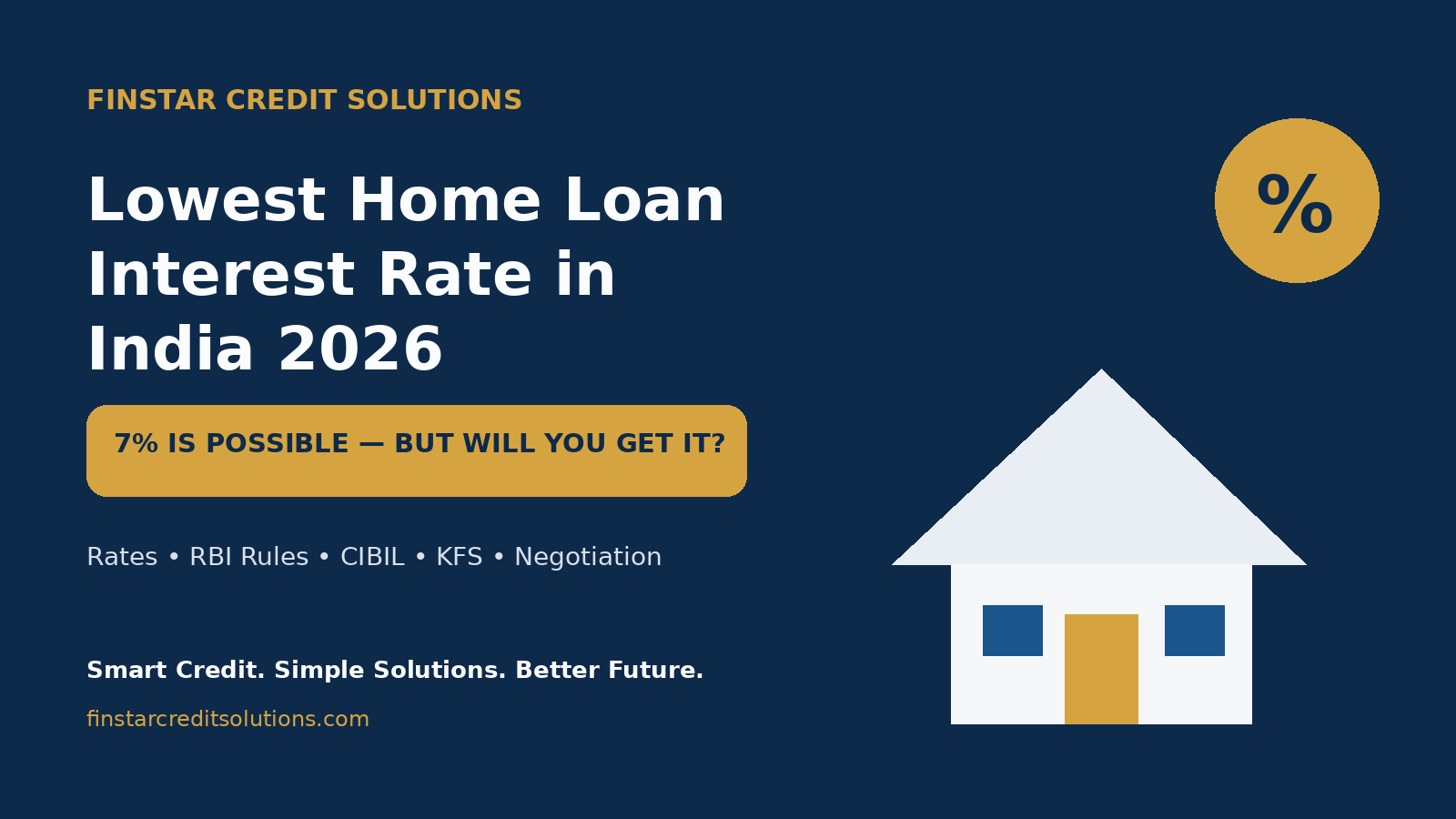 FINSTAR CREDIT SOLUTIONS

Lowest Home Loan Interest Rate in India 2026

7% IS POSSIBLE — BUT WILL YOU GET IT?

Rates • RBI Rules • CIBIL • KFS • Negotiation

Smart Credit. Simple Solutions. Better Future.

finstarcreditsolutions.com

%